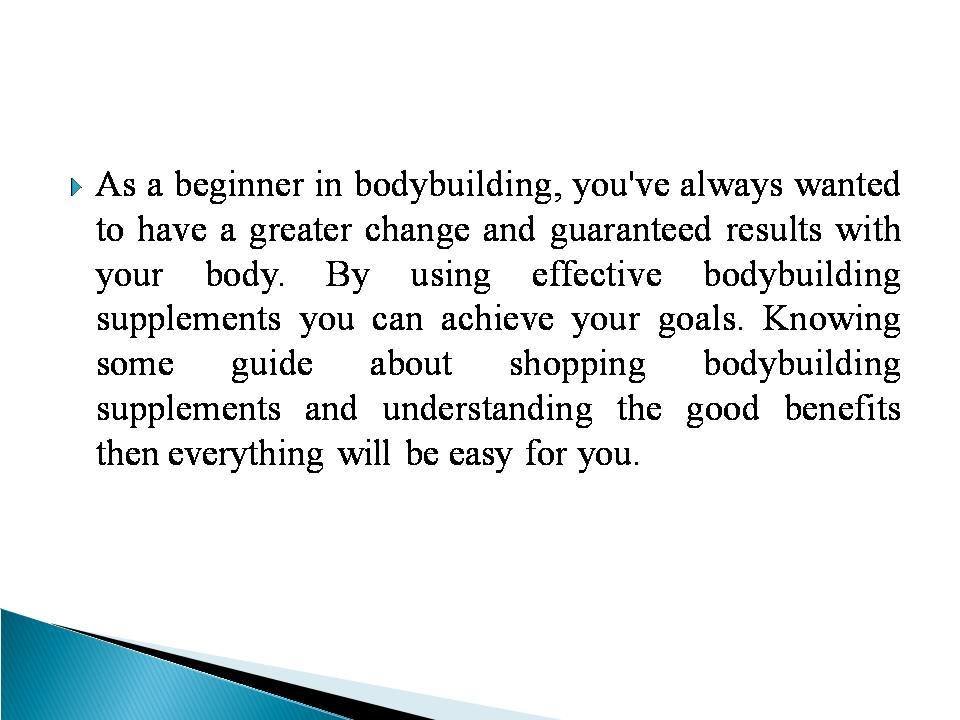 As a beginner in bodybuilding, you've always wanted to have a greater change and guaranteed results with your body. By using effective bodybuilding supplements you can achieve your goals. Knowing some guide about shopping bodybuilding supplements and understanding the good benefits then everything will be easy for you.